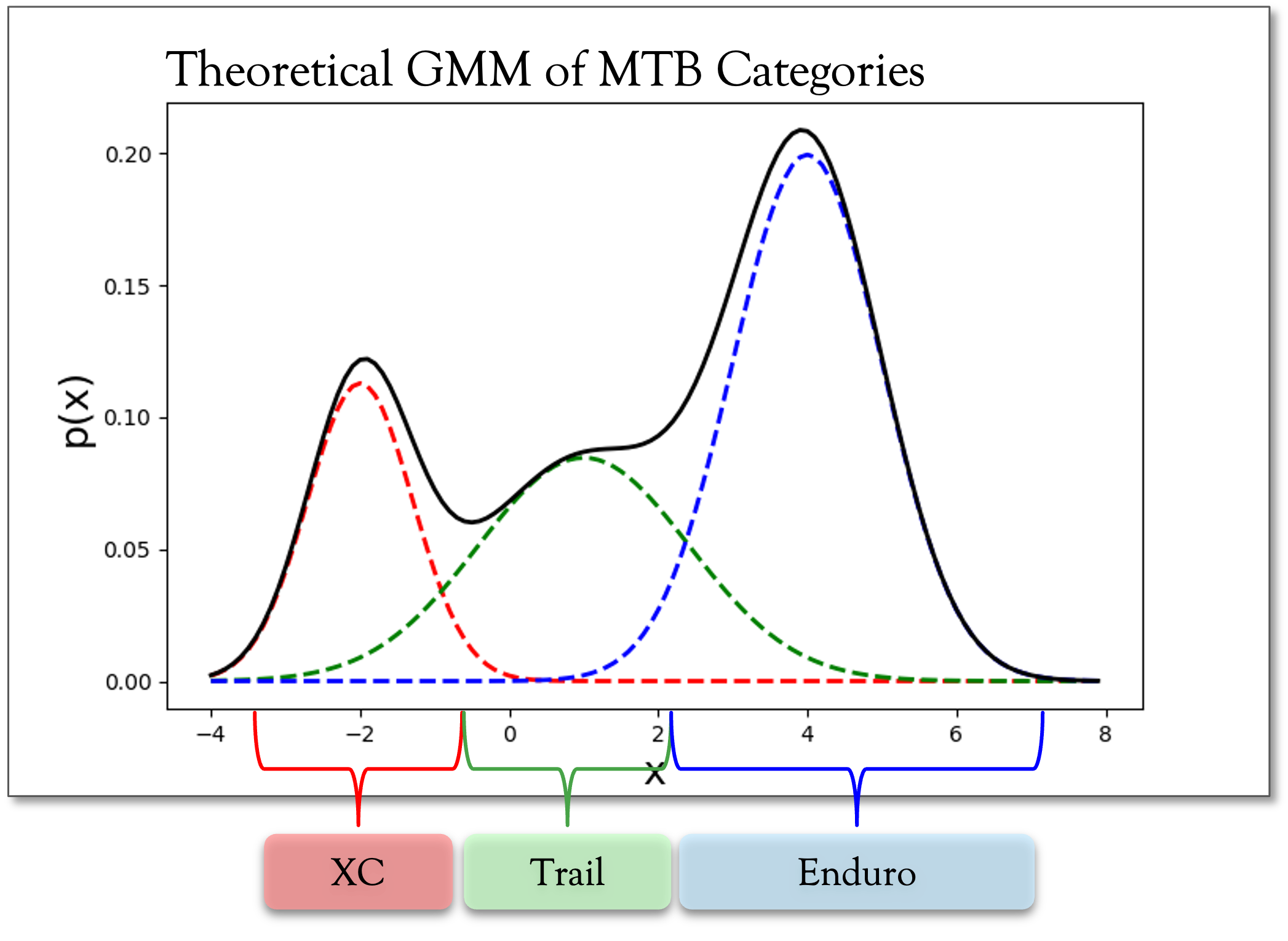 Theoretical GMM of MTB Categories

p(x)

0.20
0.15
0.10
0.05
0.00

−4
−2
0
2
4
6
8

x

XC
Trail
Enduro